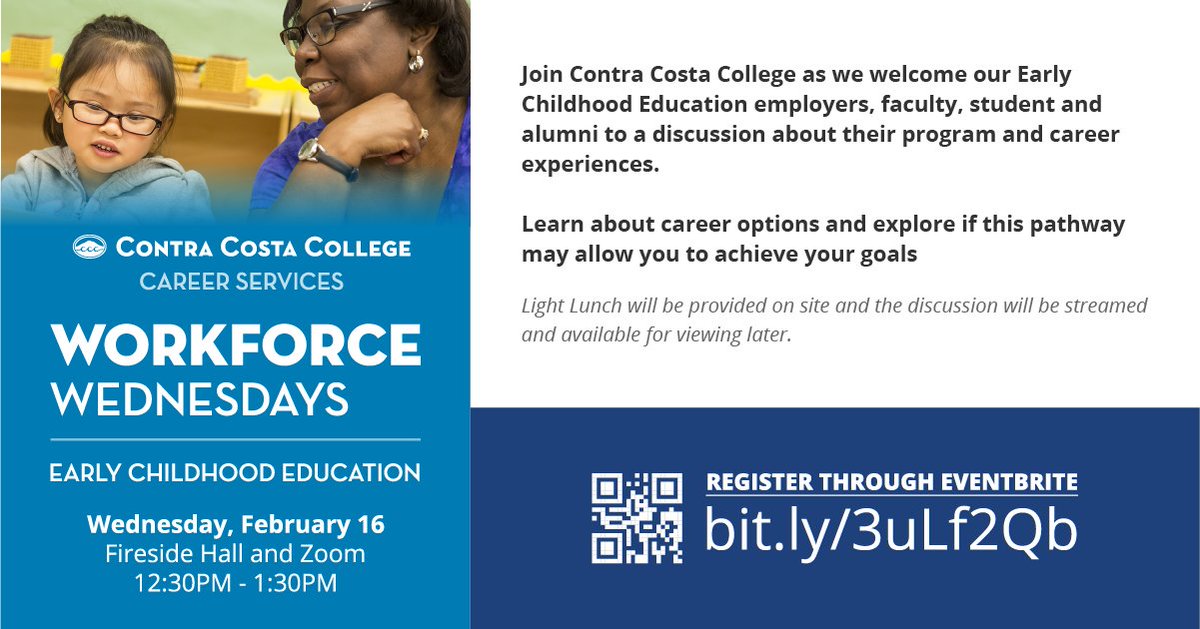 CCC CONTRA COSTA COLLEGE
CAREER SERVICES

WORKFORCE WEDNESDAYS

EARLY CHILDHOOD EDUCATION

Wednesday, February 16
Fireside Hall and Zoom
12:30PM - 1:30PM

Join Contra Costa College as we welcome our Early Childhood Education employers, faculty, student and alumni to a discussion about their program and career experiences.

Learn about career options and explore if this pathway may allow you to achieve your goals

Light Lunch will be provided on site and the discussion will be streamed and available for viewing later.

REGISTER THROUGH EVENTBRITE
bit.ly/3uLf2Qb